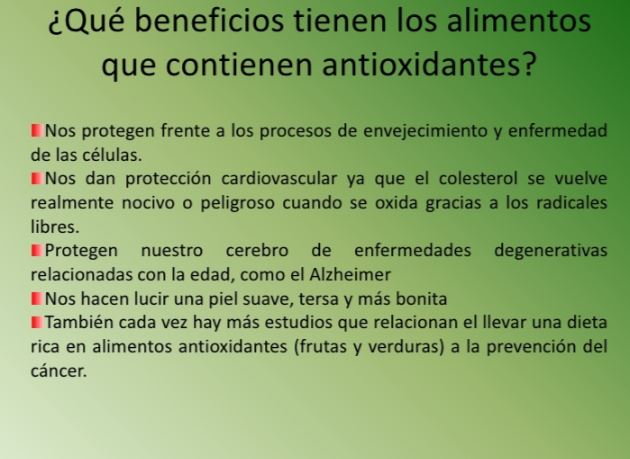 ¿Qué beneficios tienen los alimentos que contienen antioxidantes?

Nos protegen frente a los procesos de envejecimiento y enfermedad de las células.

Nos dan protección cardiovascular ya que el colesterol se vuelve realmente nocivo o peligroso cuando se oxida gracias a los radicales libres.

Protegen nuestro cerebro de enfermedades degenerativas relacionadas con la edad, como el Alzheimer

Nos hacen lucir una piel suave, tersa y más bonita

También cada vez hay más estudios que relacionan el llevar una dieta rica en alimentos antioxidantes (frutas y verduras) a la prevención del cáncer.